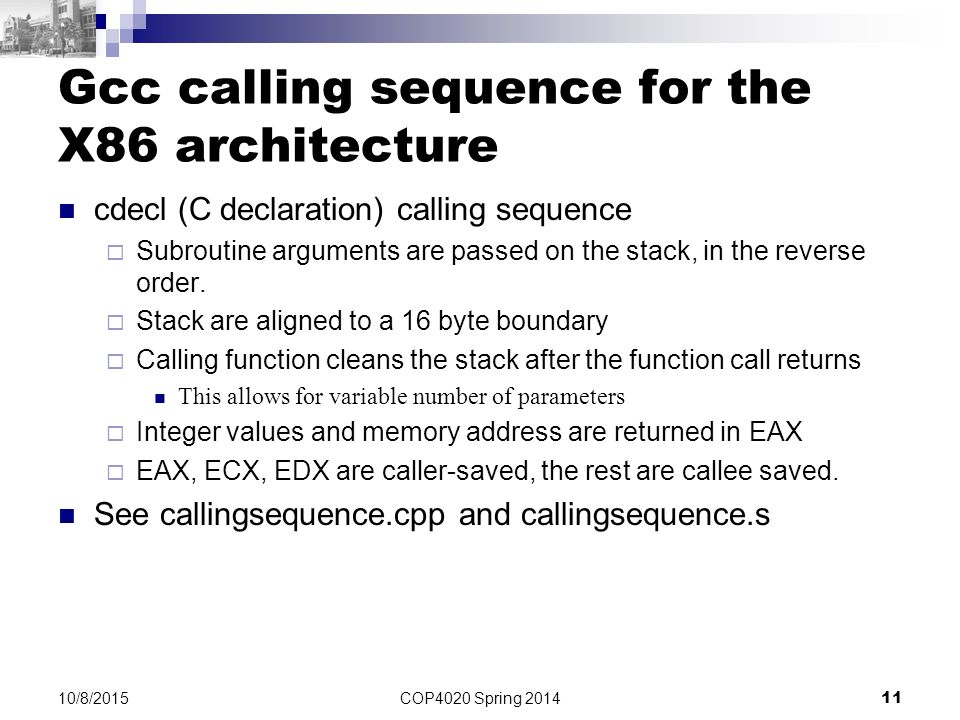 Gcc calling sequence for the X86 architecture

cdecl (C declaration) calling sequence

Subroutine arguments are passed on the stack, in the reverse order.

Stack are aligned to a 16 byte boundary

Calling function cleans the stack after the function call returns

This allows for variable number of parameters

Integer values and memory address are returned in EAX

EAX, ECX, EDX are caller-saved, the rest are callee saved.

See callingsequence.cpp and callingsequence.s

10/8/2015 COP4020 Spring 2014 11